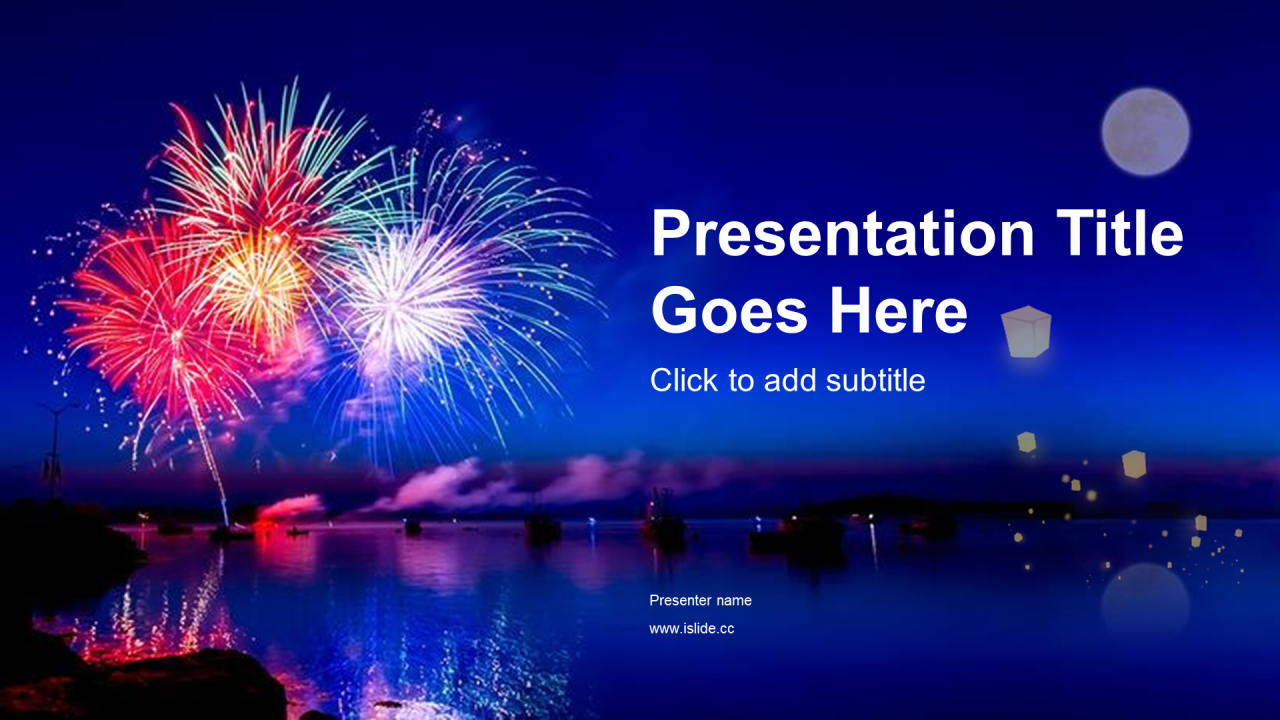 Presentation Title Goes Here

Click to add subtitle

Presenter name

www.islide.cc